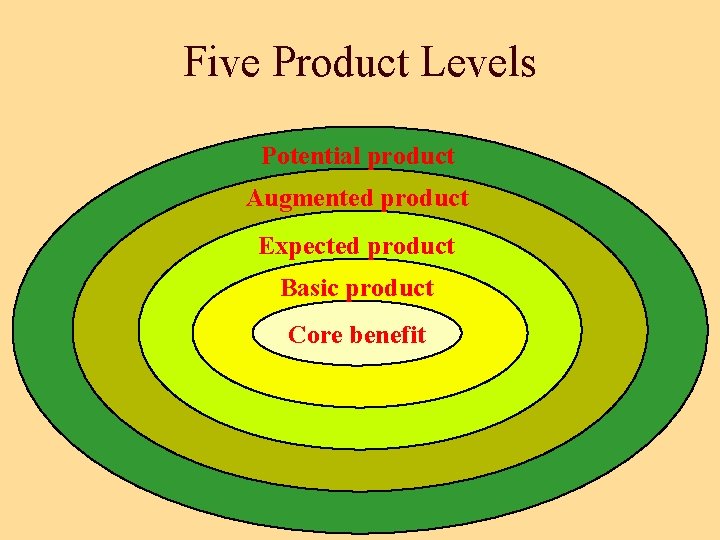 Five Product Levels

Potential product

Augmented product

Expected product

Basic product

Core benefit